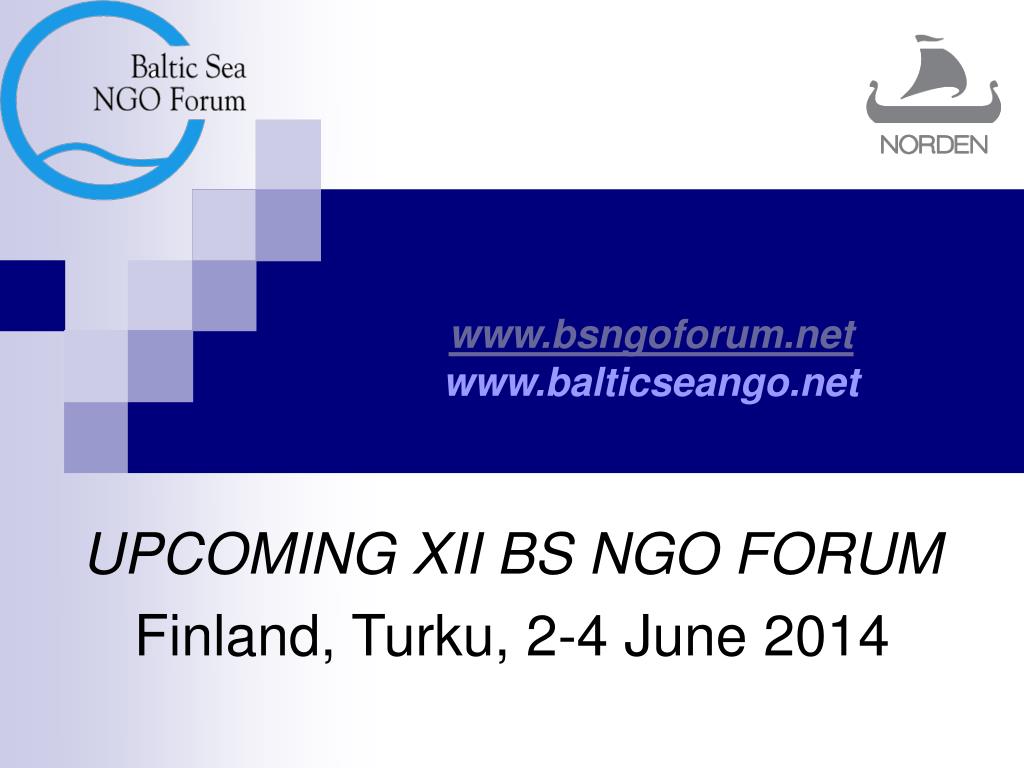 Baltic Sea
NGO Forum

NORDEN

www.bsngoforum.net
www.balticseango.net

UPCOMING XII BS NGO FORUM
Finland, Turku, 2-4 June 2014